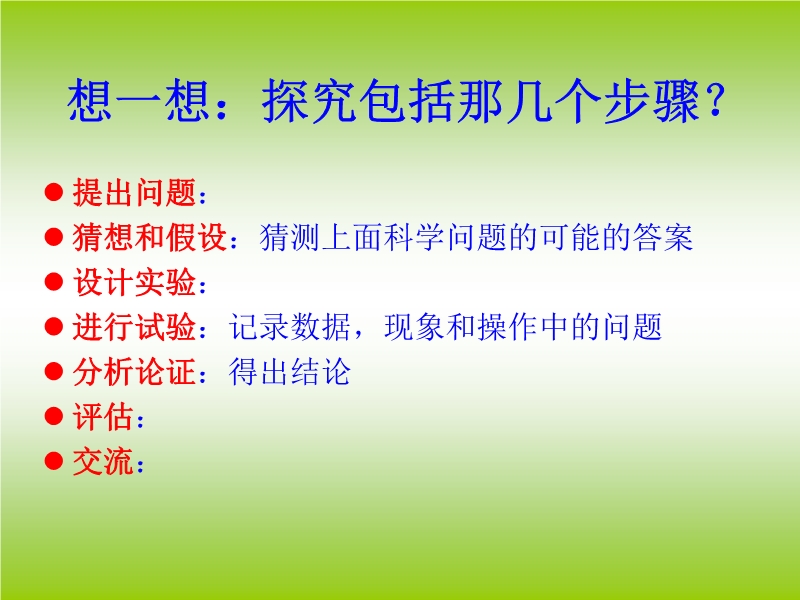 想一想：探究包括那几个步骤？

● 提出问题：
● 猜想和假设：猜测上面科学问题的可能的答案
● 设计实验：
● 进行试验：记录数据，现象和操作中的问题
● 分析论证：得出结论
● 评估：
● 交流：